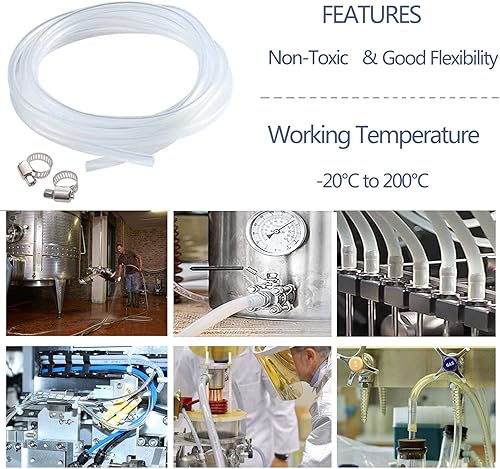 FEATURES

Non-Toxic & Good Flexibility

Working Temperature

-20°C to 200°C

GAS